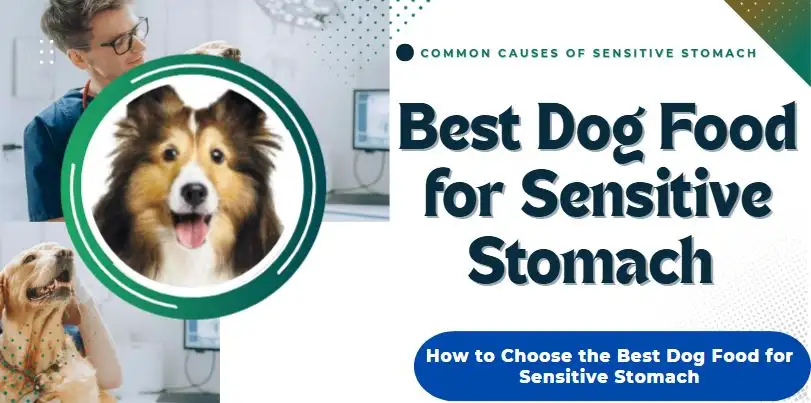 COMMON CAUSES OF SENSITIVE STOMACH

Best Dog Food for Sensitive Stomach

How to Choose the Best Dog Food for Sensitive Stomach